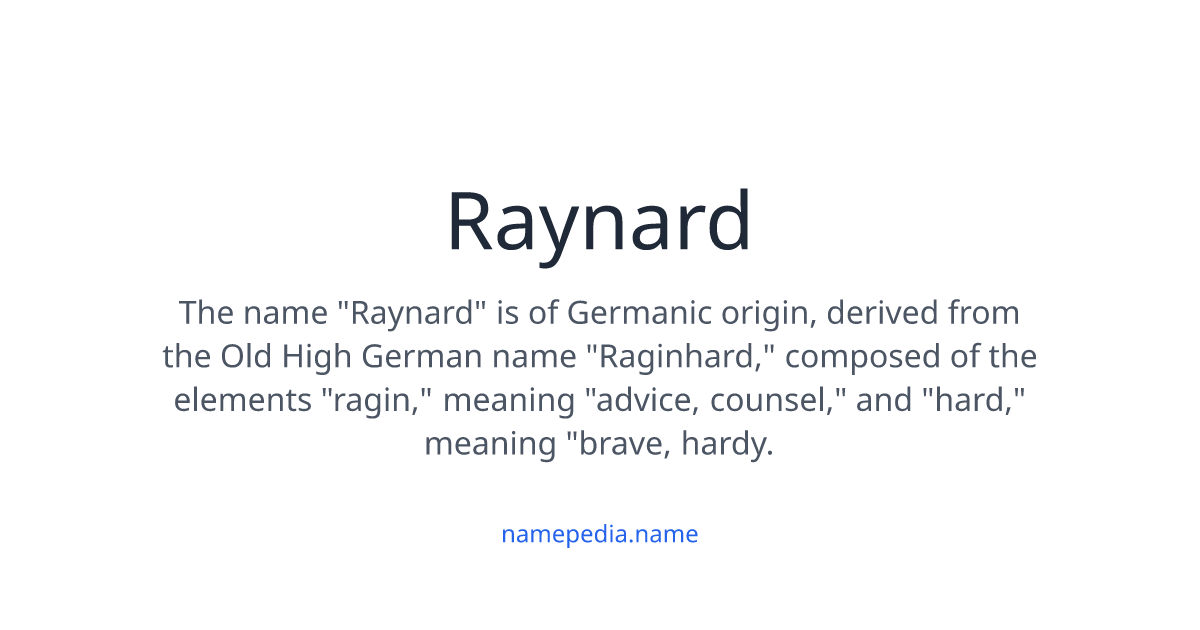 Raynard

The name "Raynard" is of Germanic origin, derived from the Old High German name "Raginhard," composed of the elements "ragin," meaning "advice, counsel," and "hard," meaning "brave, hardy.

namepedia.name